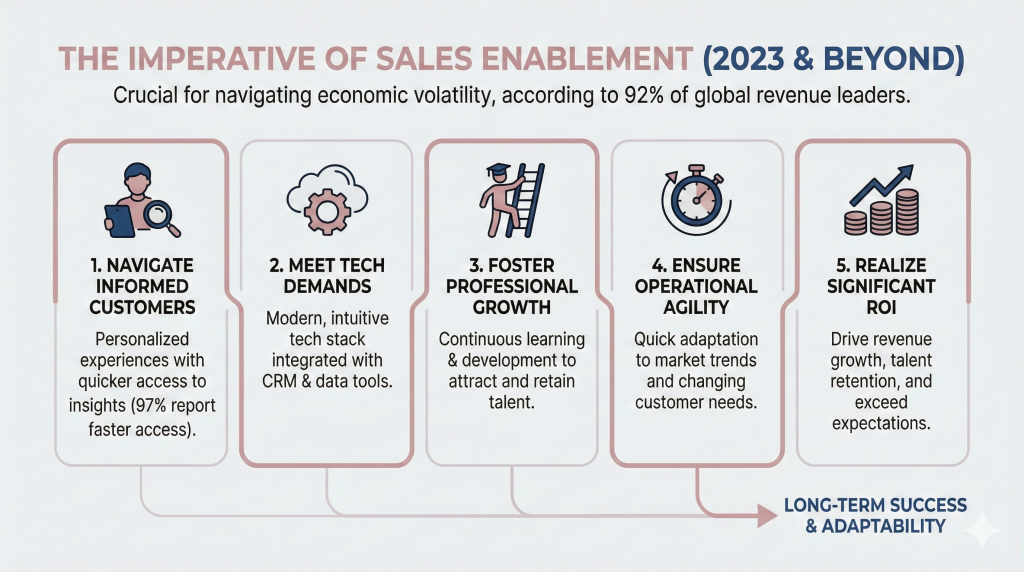 THE IMPERATIVE OF SALES ENABLEMENT (2023 & BEYOND)

Crucial for navigating economic volatility, according to 92% of global revenue leaders.

1. NAVIGATE INFORMED CUSTOMERS

Personalized experiences with quicker access to insights (97% report faster access).

2. MEET TECH DEMANDS

Modern, intuitive tech stack integrated with CRM & data tools.

3. FOSTER PROFESSIONAL GROWTH

Continuous learning & development to attract and retain talent.

4. ENSURE OPERATIONAL AGILITY

Quick adaptation to market trends and changing customer needs.

5. REALIZE SIGNIFICANT ROI

Drive revenue growth, talent retention, and exceed expectations.

LONG-TERM SUCCESS & ADAPTABILITY